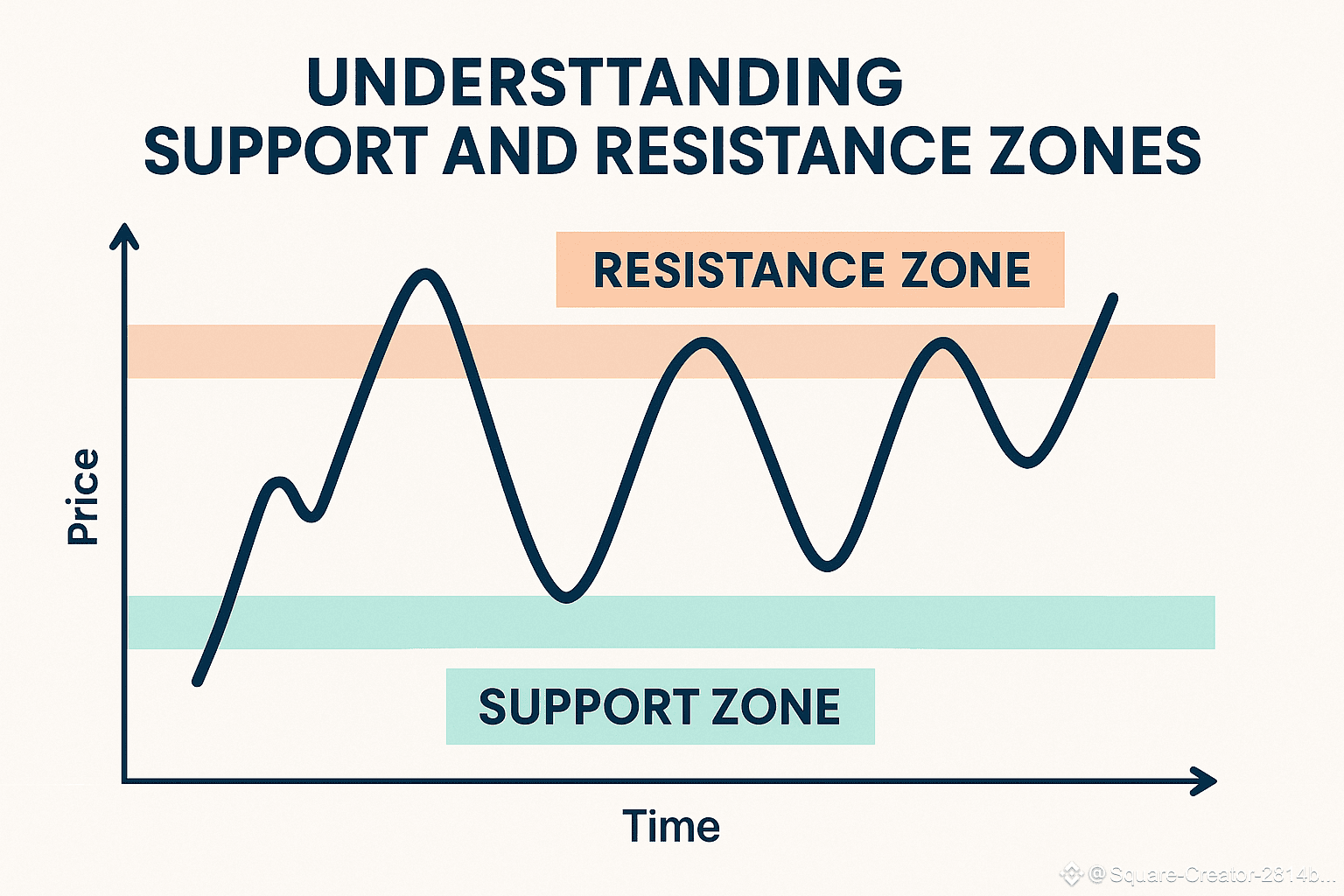 UNDERSTTANDING
SUPPORT AND RESISTANCE ZONES

RESISTANCE ZONE

Price

SUPPORT ZONE

Time

@Square-Creator-2814b...